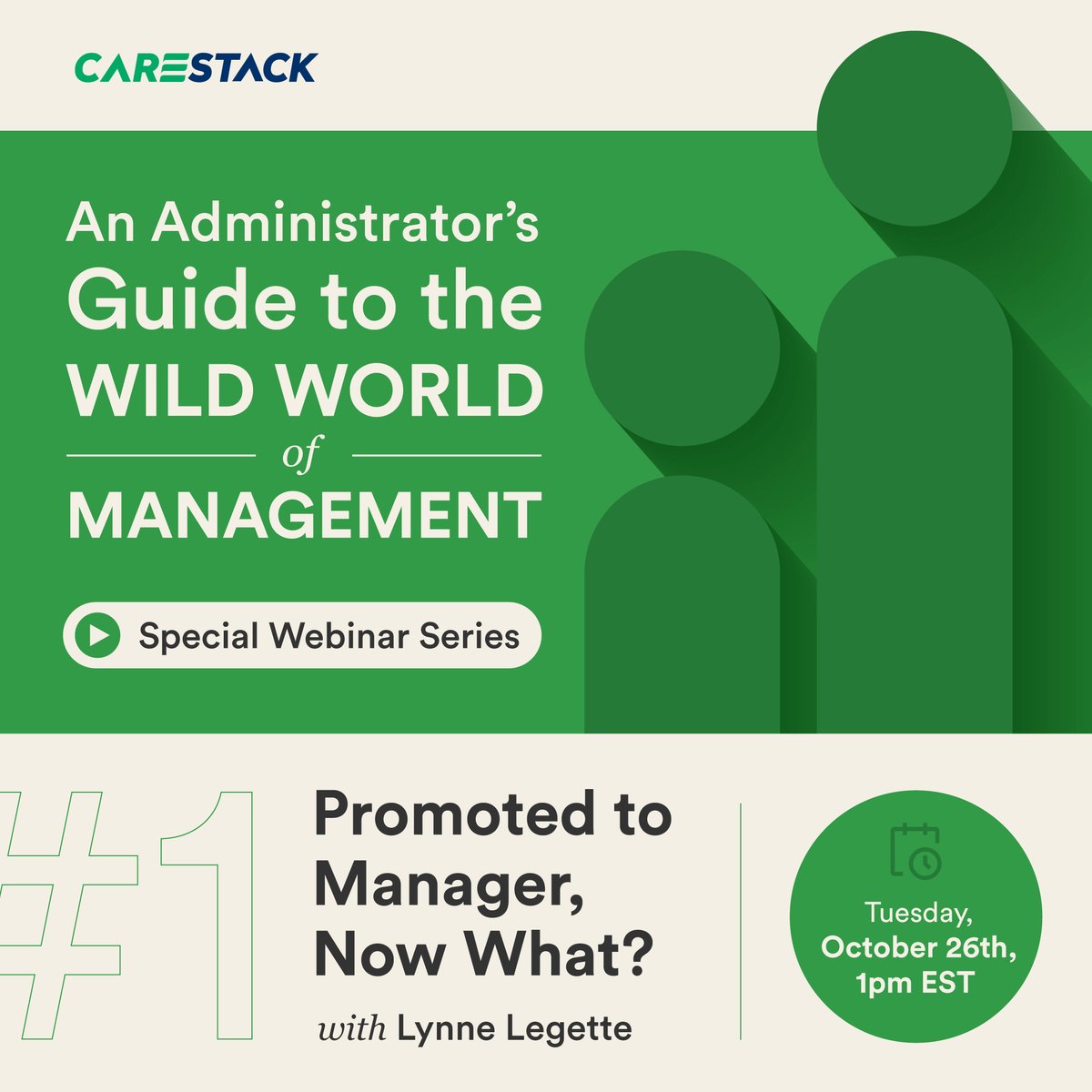 CARESTACK

An Administrator's Guide to the WILD WORLD of MANAGEMENT

Special Webinar Series

#1

Promoted to Manager, Now What?

with Lynne Legette

Tuesday, October 26th, 1pm EST